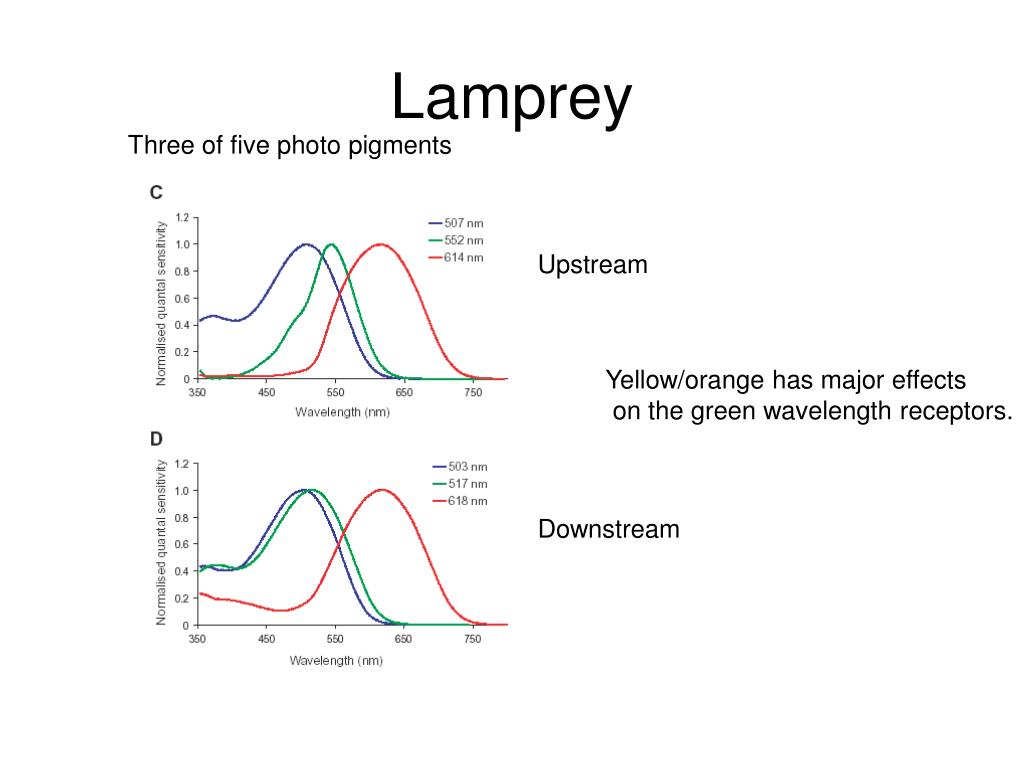 Lamprey

Three of five photo pigments

C

Normalised quantal sensitivity

1.2
1.0
0.8
0.6
0.4
0.2
0

350 450 550 650 750

Wavelength (nm)

507 nm
552 nm
614 nm

Upstream

Yellow/orange has major effects on the green wavelength receptors.

D

Normalised quantal sensitivity

1.2
1.0
0.8
0.6
0.4
0.2
0

350 450 550 650 750

Wavelength (nm)

503 nm
517 nm
618 nm

Downstream